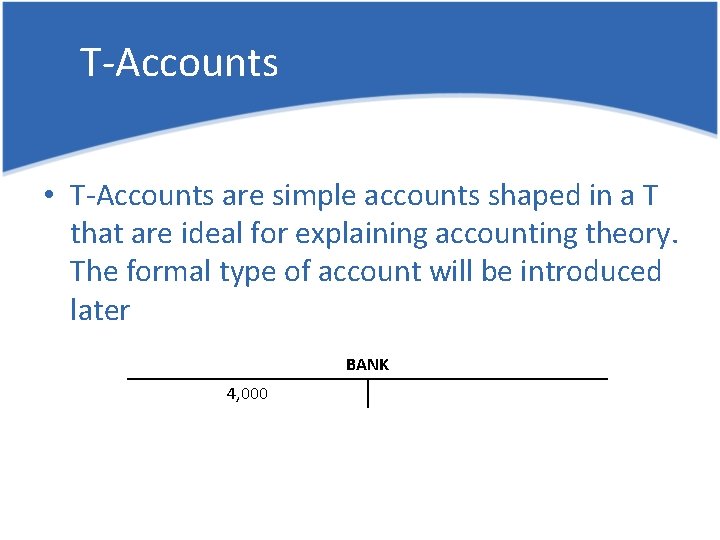 T-Accounts

• T-Accounts are simple accounts shaped in a T that are ideal for explaining accounting theory. The formal type of account will be introduced later

BANK

4,000